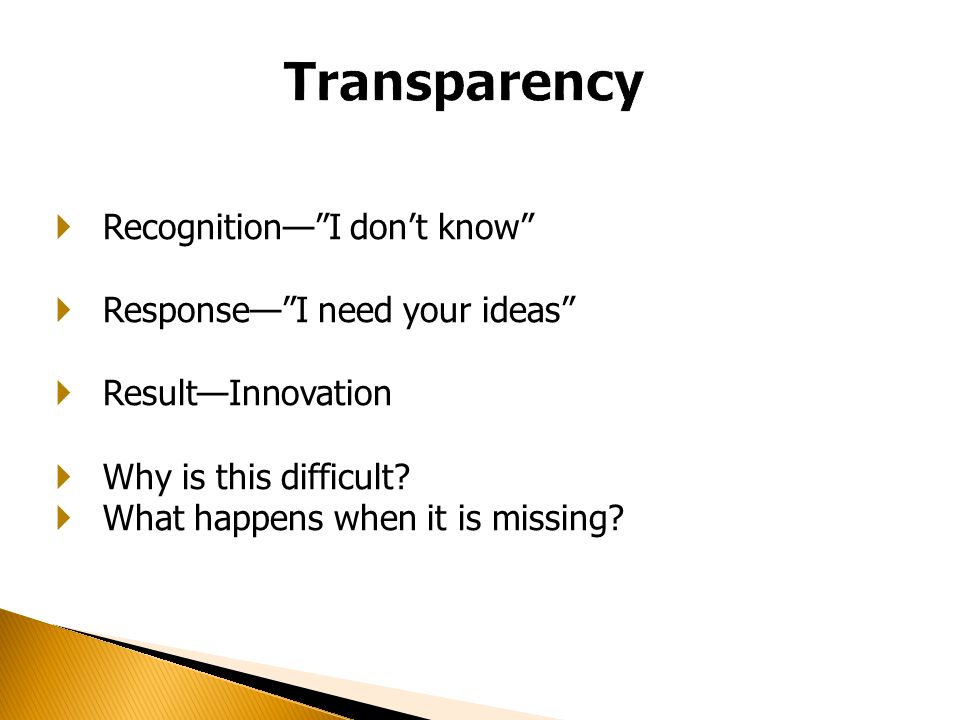 Transparency

Recognition—”I don’t know”

Response—”I need your ideas”

Result—Innovation

Why is this difficult?
What happens when it is missing?